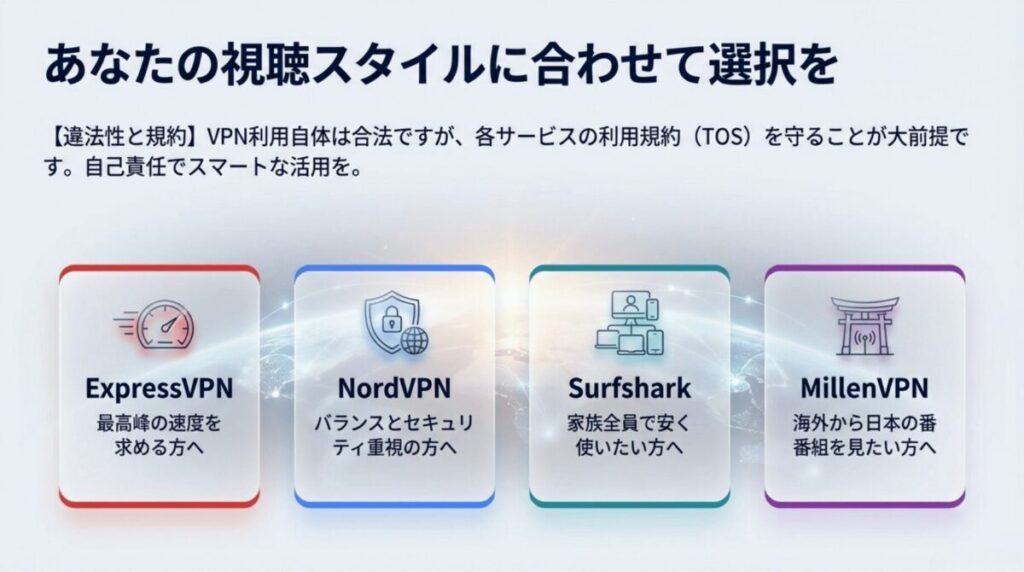 あなたの視聴スタイルに合わせて選択を

【違法性と規約】VPN利用自体は合法ですが、各サービスの利用規約（TOS）を守ることが大前提です。自己責任でスマートな活用を。

ExpressVPN
最高峰の速度を求める方へ

NordVPN
バランスとセキュリティ重視の方へ

Surfshark
家族全員で安く使いたい方へ

MillenVPN
海外から日本の番番組を見たい方へ